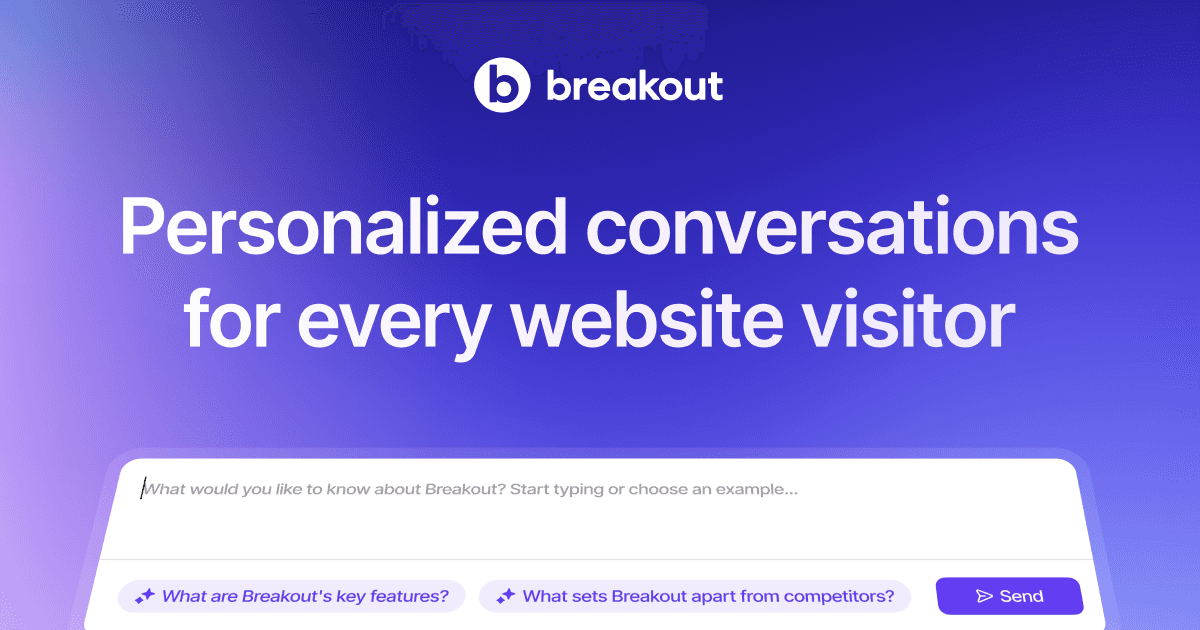 breakout

Personalized conversations for every website visitor

What would you like to know about Breakout? Start typing or choose an example...

What are Breakout's key features?

What sets Breakout apart from competitors?

Send